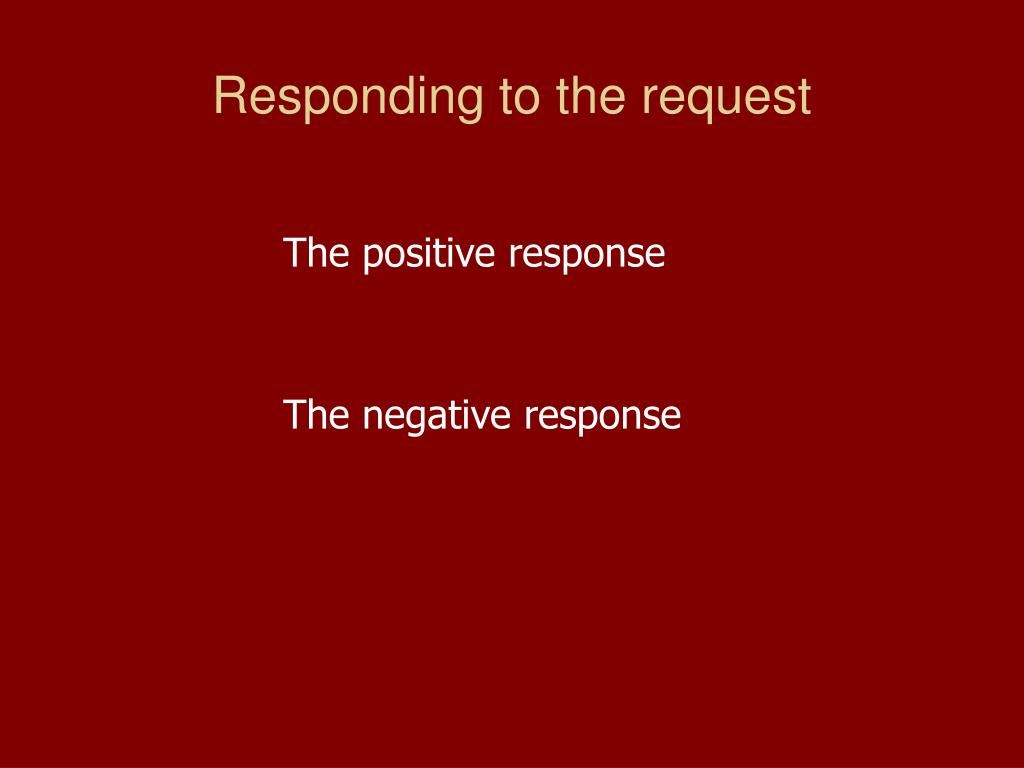 Responding to the request

The positive response

The negative response